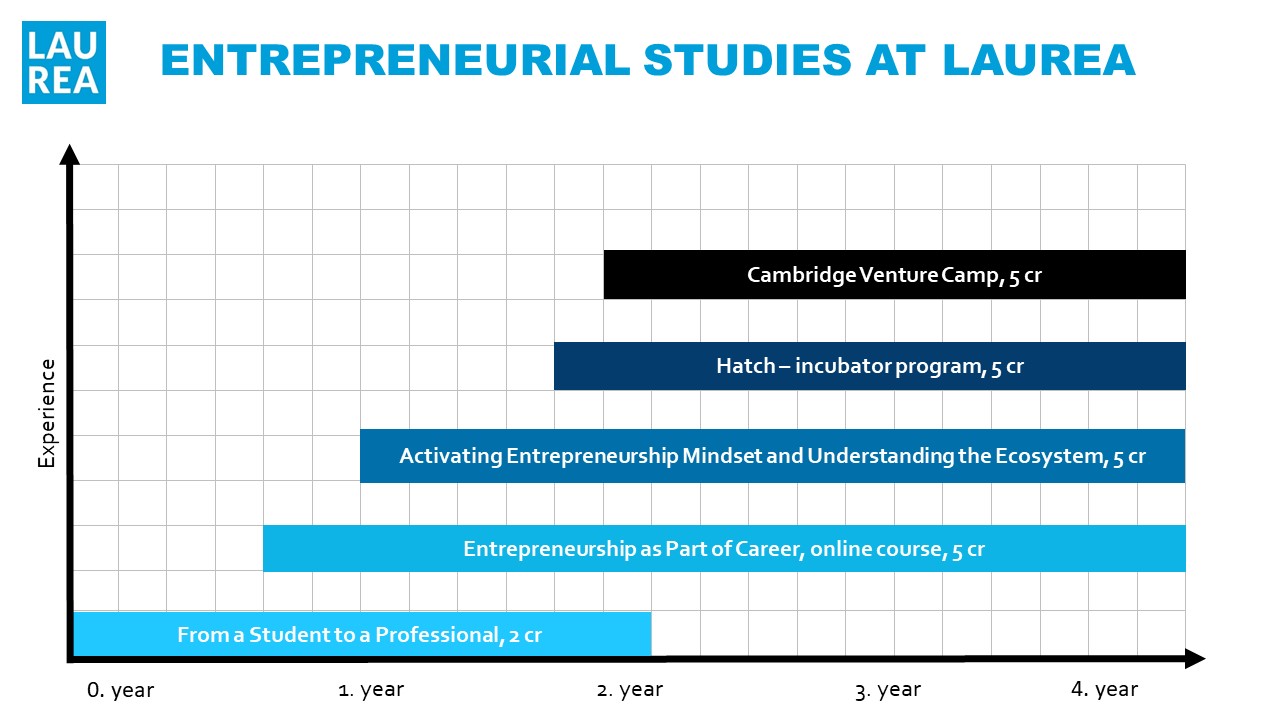 LAU
REA

ENTREPRENEURIAL STUDIES AT LAUREA

Experience

Cambridge Venture Camp, 5 cr

Hatch – incubator program, 5 cr

Activating Entrepreneurship Mindset and Understanding the Ecosystem, 5 cr

Entrepreneurship as Part of Career, online course, 5 cr

From a Student to a Professional, 2 cr

0. year

1. year

2. year

3. year

4. year